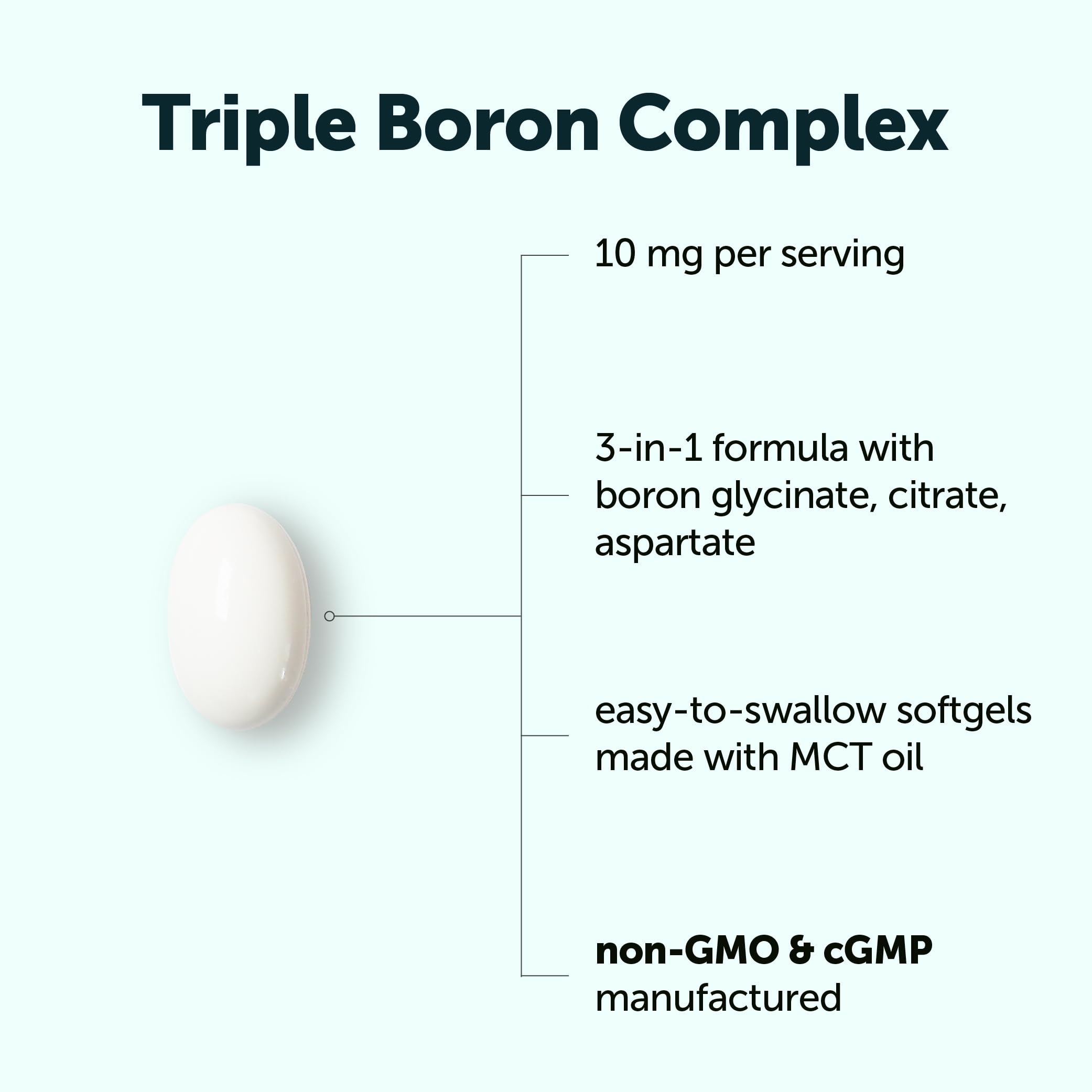 Triple Boron Complex

10 mg per serving

3-in-1 formula with boron glycinate, citrate, aspartate

easy-to-swallow softgels made with MCT oil

non-GMO & cGMP manufactured